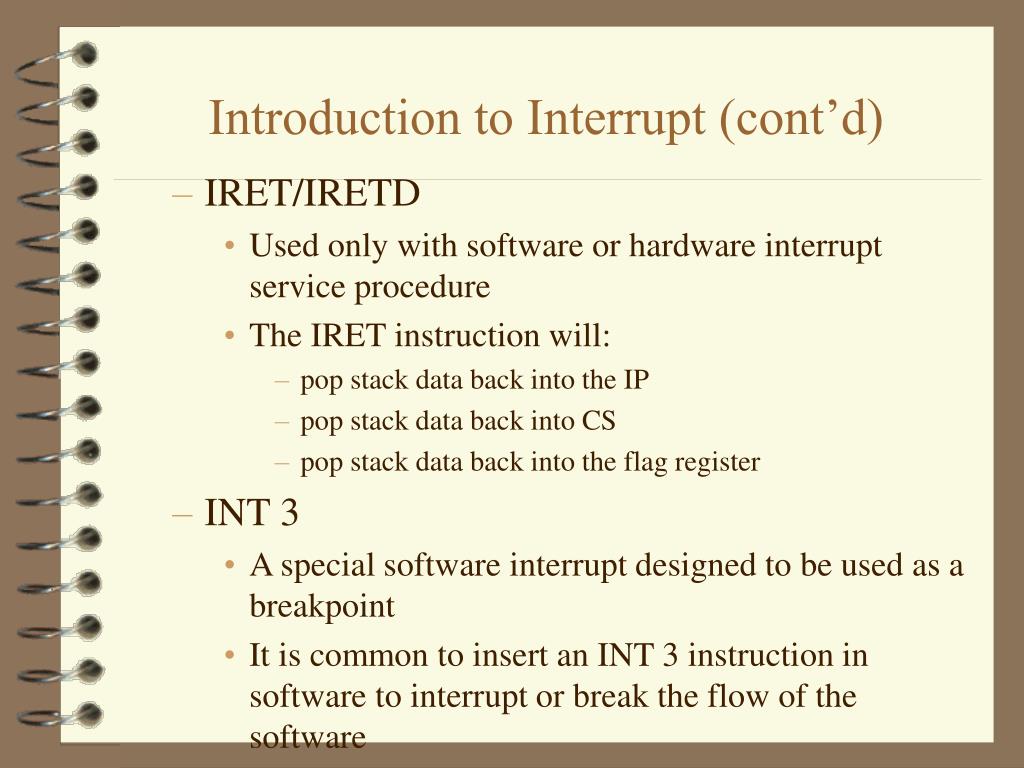 Introduction to Interrupt (cont’d)

– IRET/IRETD

• Used only with software or hardware interrupt service procedure

• The IRET instruction will:

– pop stack data back into the IP

– pop stack data back into CS

– pop stack data back into the flag register

– INT 3

• A special software interrupt designed to be used as a breakpoint

• It is common to insert an INT 3 instruction in software to interrupt or break the flow of the software